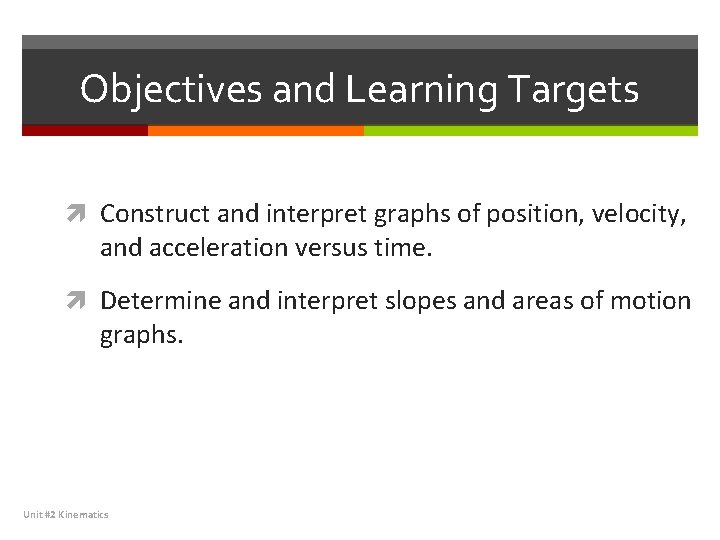 Objectives and Learning Targets

Construct and interpret graphs of position, velocity, and acceleration versus time.

Determine and interpret slopes and areas of motion graphs.

Unit #2 Kinematics